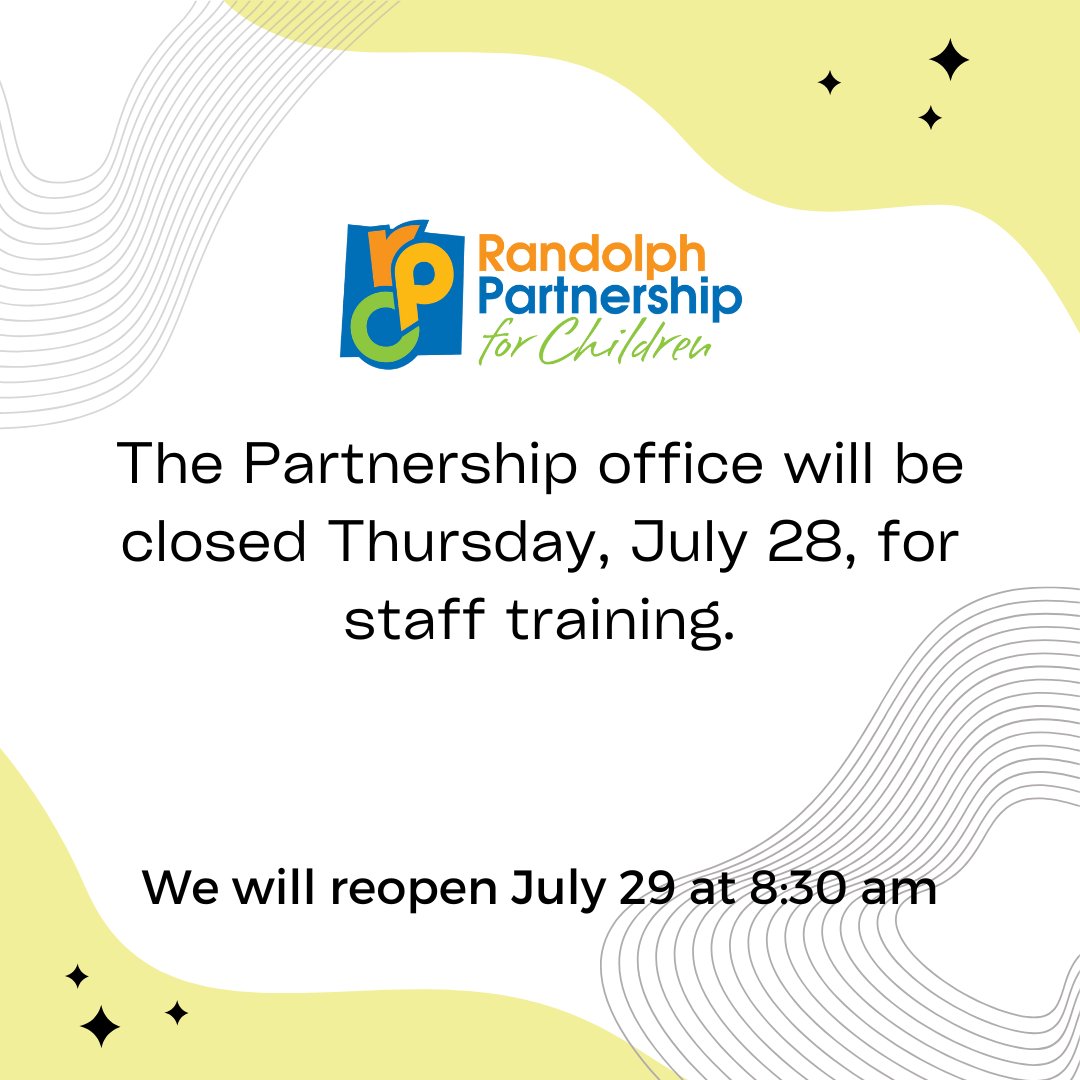 rpc Randolph Partnership for Children

The Partnership office will be closed Thursday, July 28, for staff training.

We will reopen July 29 at 8:30 am